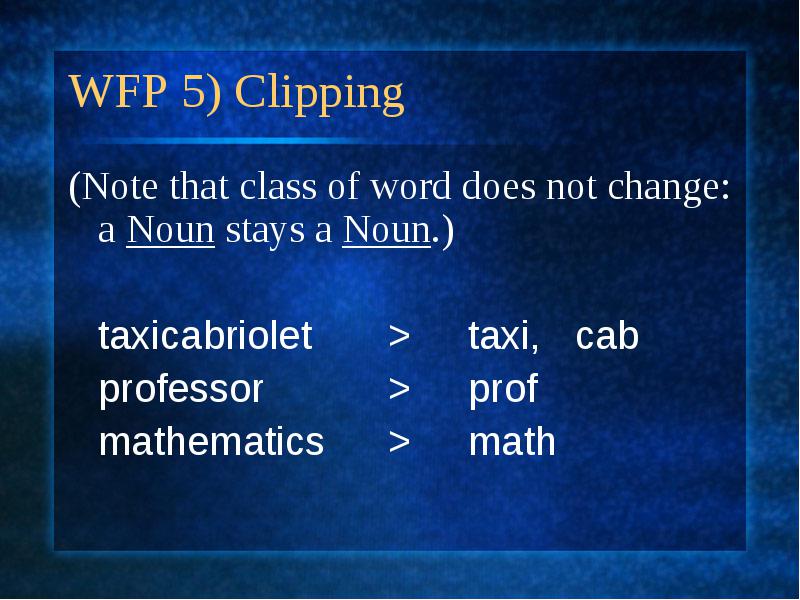 WFP 5) Clipping

(Note that class of word does not change: a Noun stays a Noun.)

taxicabriolet > taxi, cab
professor > prof
mathematics > math